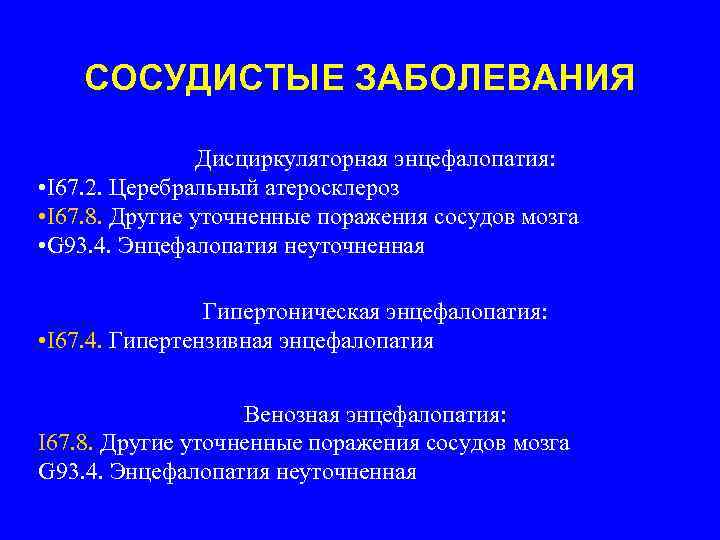 СОСУДИСТЫЕ ЗАБОЛЕВАНИЯ

Дисциркуляторная энцефалопатия:
•I67.2. Церебральный атеросклероз
•I67.8. Другие уточненные поражения сосудов мозга
•G93.4. Энцефалопатия неуточненная

Гипертоническая энцефалопатия:
•I67.4. Гипертензивная энцефалопатия

Венозная энцефалопатия:
I67.8. Другие уточненные поражения сосудов мозга
G93.4. Энцефалопатия неуточненная